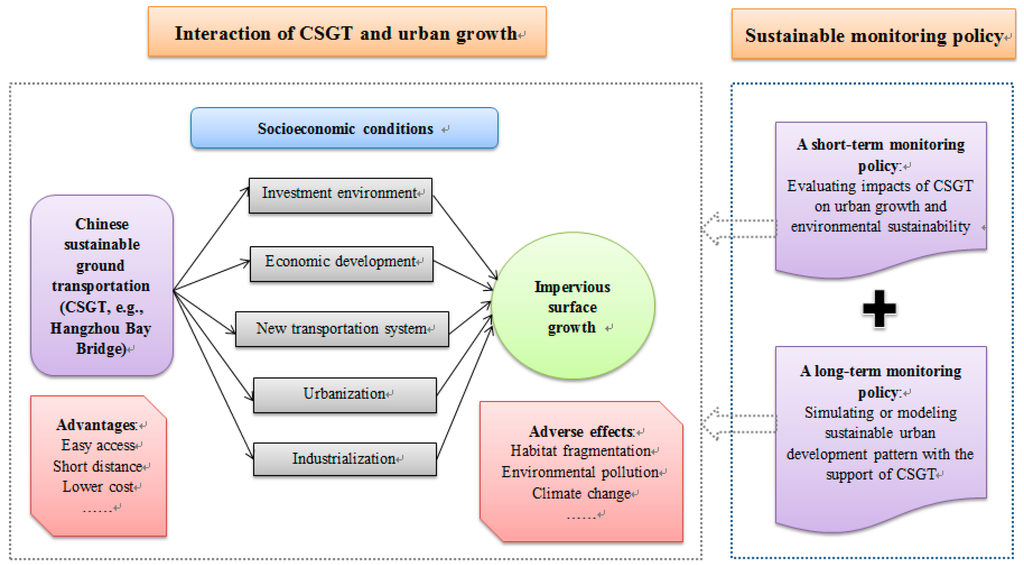 Interaction of CSGT and urban growth

Sustainable monitoring policy

Socioeconomic conditions

Chinese sustainable ground transportation (CSGT, e.g., Hangzhou Bay Bridge)

Investment environment

Economic development

New transportation system

Urbanization

Industrialization

Impervious surface growth

Advantages:
Easy access
Short distance
Lower cost
……

Adverse effects:
Habitat fragmentation
Environmental pollution
Climate change
……

A short-term monitoring policy:
Evaluating impacts of CSGT on urban growth and environmental sustainability

A long-term monitoring policy:
Simulating or modeling sustainable urban development pattern with the support of CSGT